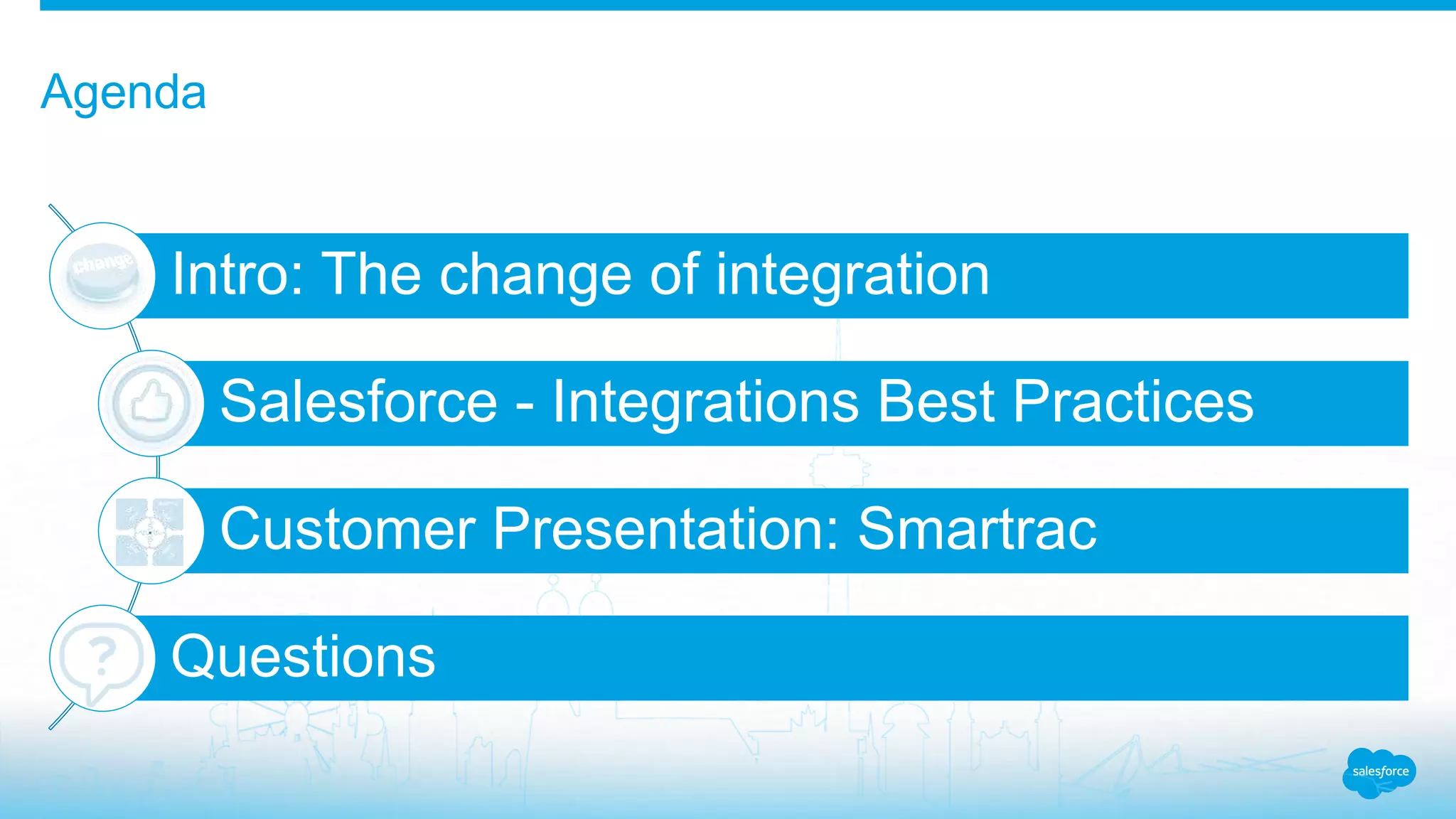 Agenda

change

Intro: The change of integration

Salesforce - Integrations Best Practices

Customer Presentation: Smartrac

?

Questions

salesforce